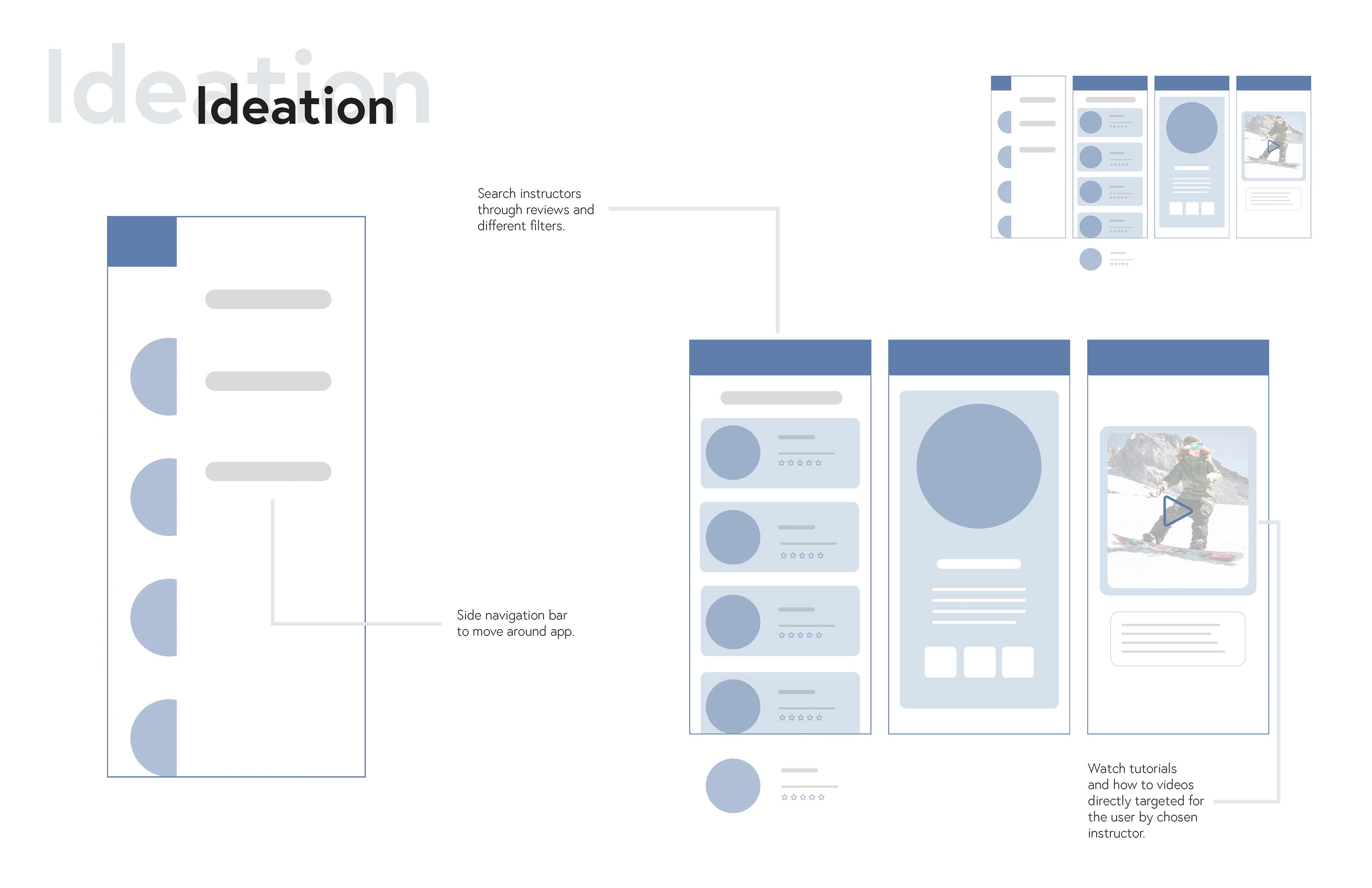 Ideation

Ideation

Search instructors through reviews and different filters.

Side navigation bar to move around app.

Watch tutorials and how to videos directly targeted for the user by chosen instructor.